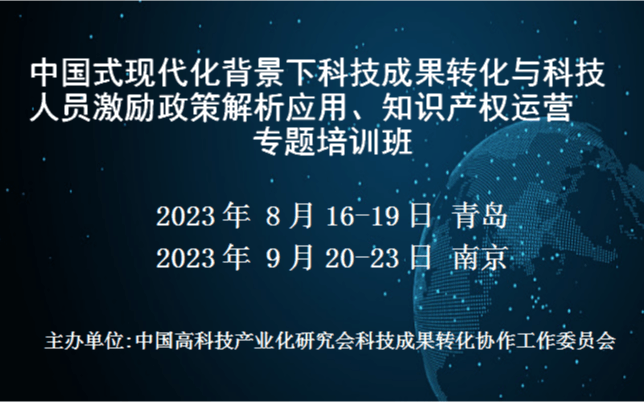 中国式现代化背景下科技成果转化与科技人员激励政策解析应用、知识产权运营专题培训班

2023 年 8 月 16-19 日 青岛
2023 年 9 月 20-23 日 南京

主办单位:中国高科技产业化研究会科技成果转化协作工作委员会